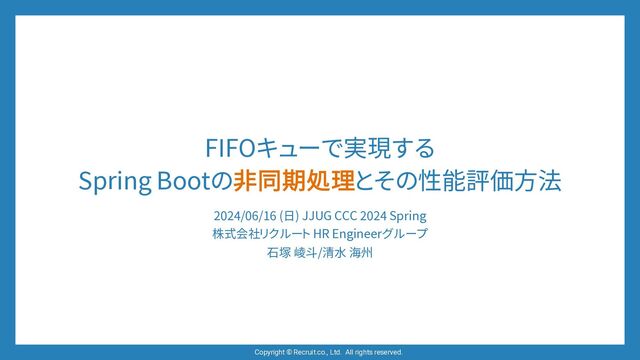 FIFOキューで実現する
Spring Bootの非同期処理とその性能評価方法

2024/06/16 (日) JJUG CCC 2024 Spring
株式会社リクルート HR Engineerグループ
石塚 崚斗/清水 海州

Copyright © Recruit co., Ltd. All rights reserved.